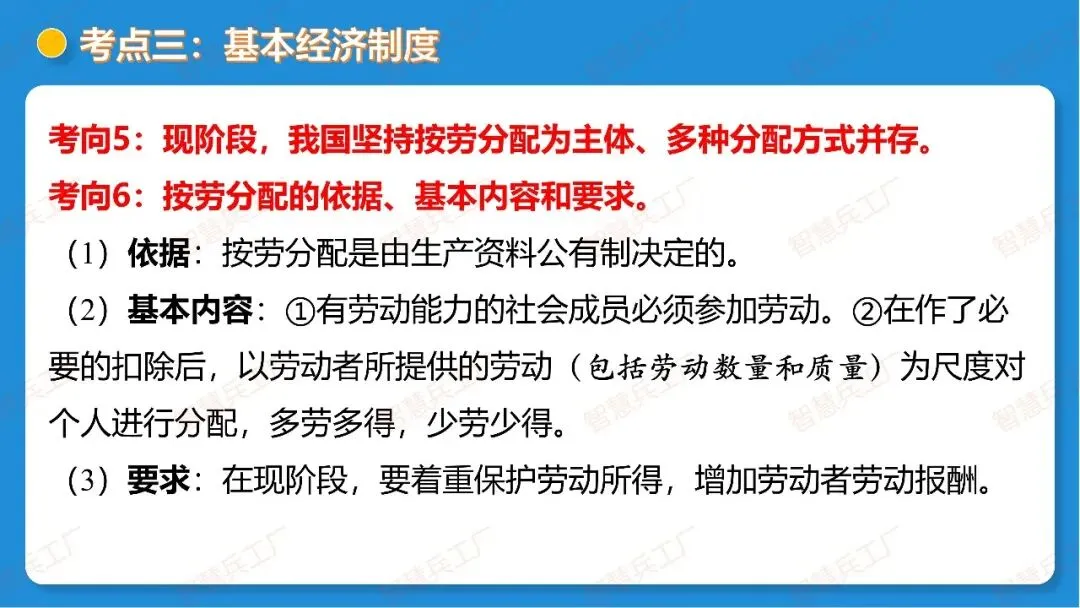 考点三：基本经济制度

考向5：现阶段，我国坚持按劳分配为主体、多种分配方式并存。

考向6：按劳分配的依据、基本内容和要求。

（1）依据：按劳分配是由生产资料公有制决定的。

（2）基本内容：①有劳动能力的社会成员必须参加劳动。②在作了必要的扣除后，以劳动者所提供的劳动（包括劳动数量和质量）为尺度对个人进行分配，多劳多得，少劳少得。

（3）要求：在现阶段，要着重保护劳动所得，增加劳动者劳动报酬。

智慧兵工厂